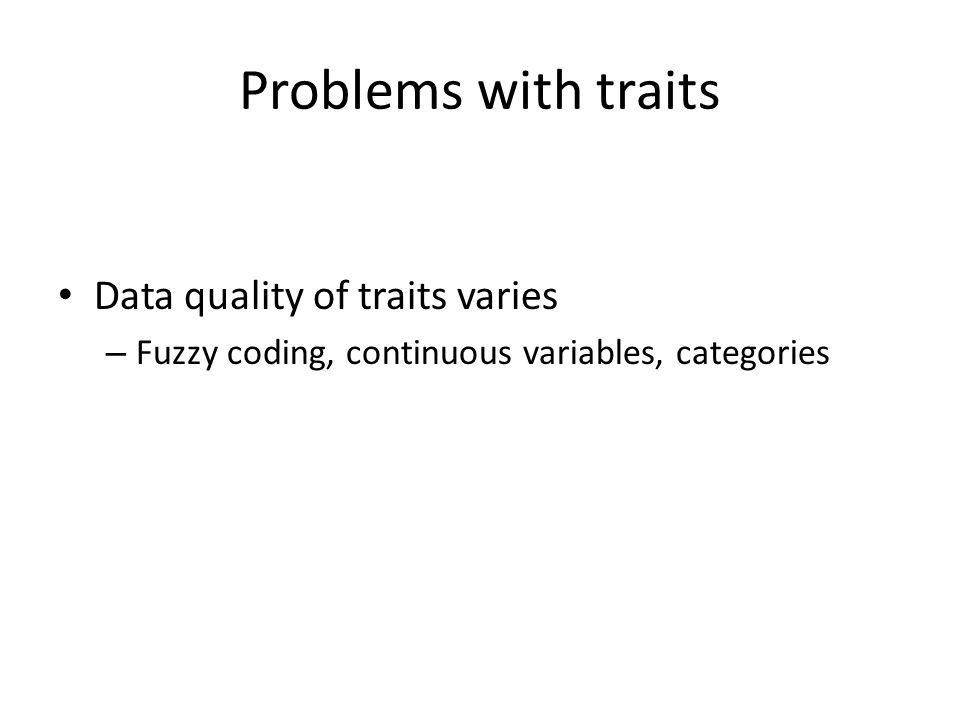 Problems with traits

• Data quality of traits varies
– Fuzzy coding, continuous variables, categories